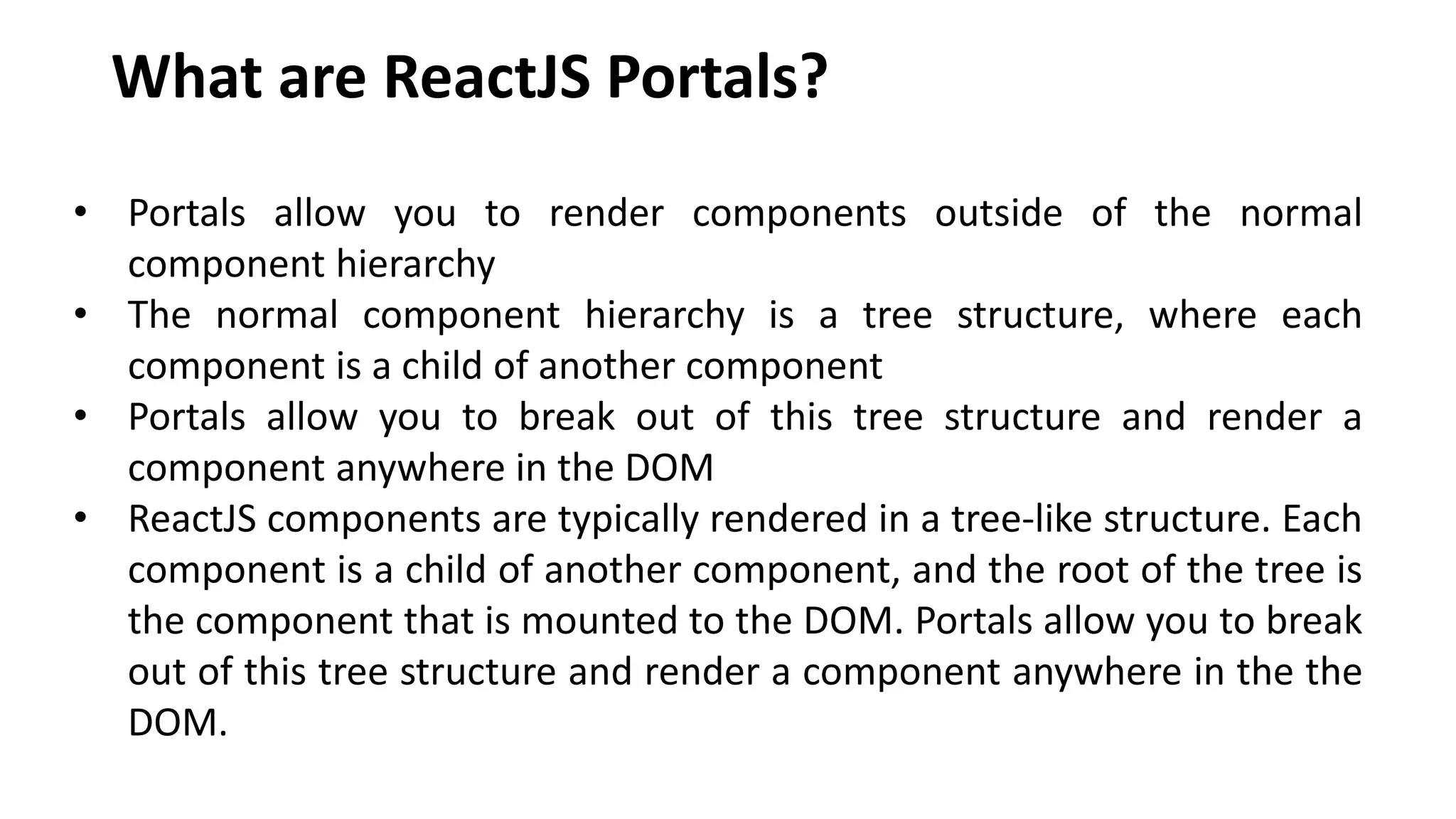 What are ReactJS Portals?

• Portals allow you to render components outside of the normal component hierarchy
• The normal component hierarchy is a tree structure, where each component is a child of another component
• Portals allow you to break out of this tree structure and render a component anywhere in the DOM
• ReactJS components are typically rendered in a tree-like structure. Each component is a child of another component, and the root of the tree is the component that is mounted to the DOM. Portals allow you to break out of this tree structure and render a component anywhere in the the DOM.